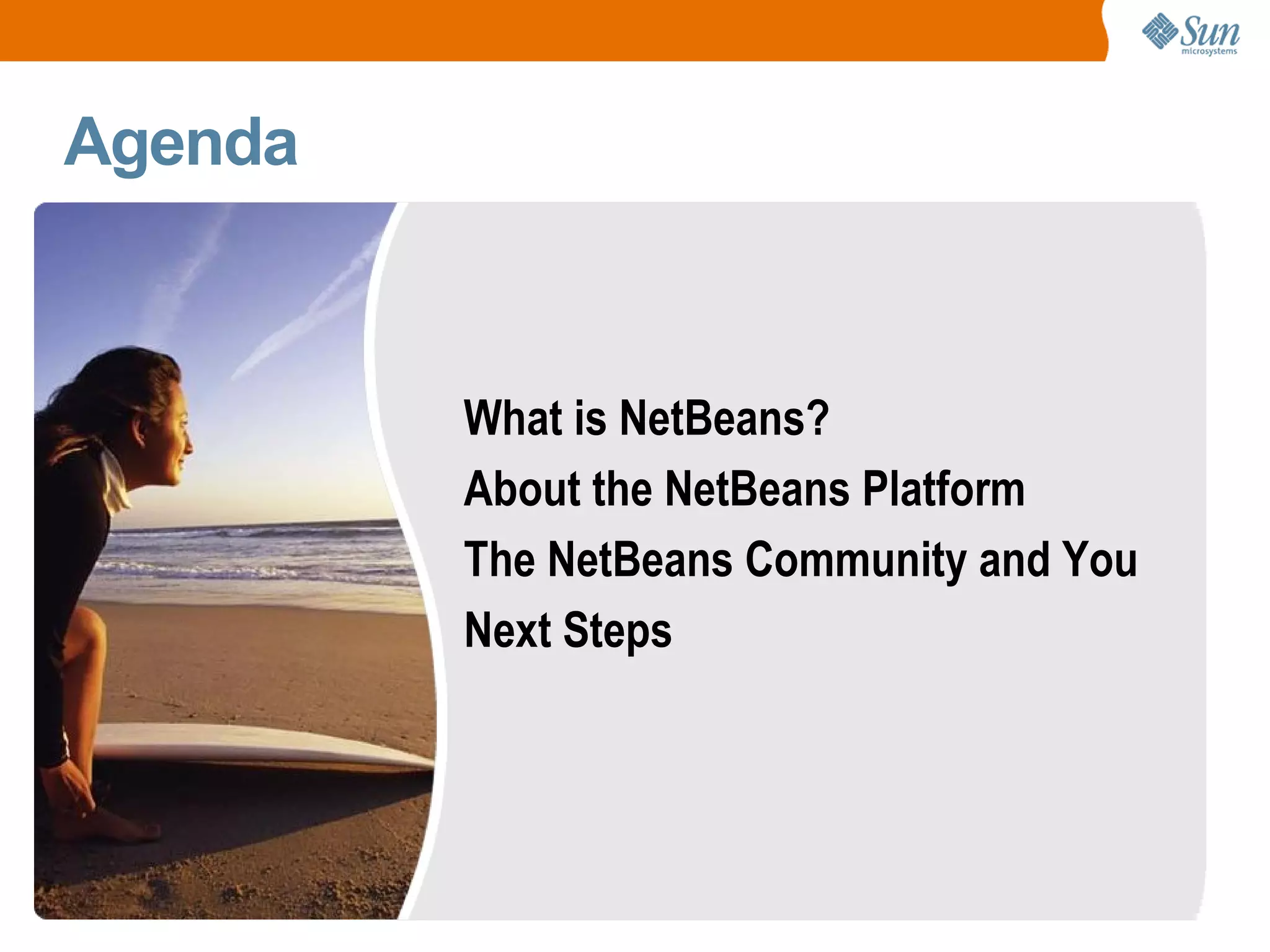 Sun microsystems

Agenda

What is NetBeans?
About the NetBeans Platform
The NetBeans Community and You
Next Steps